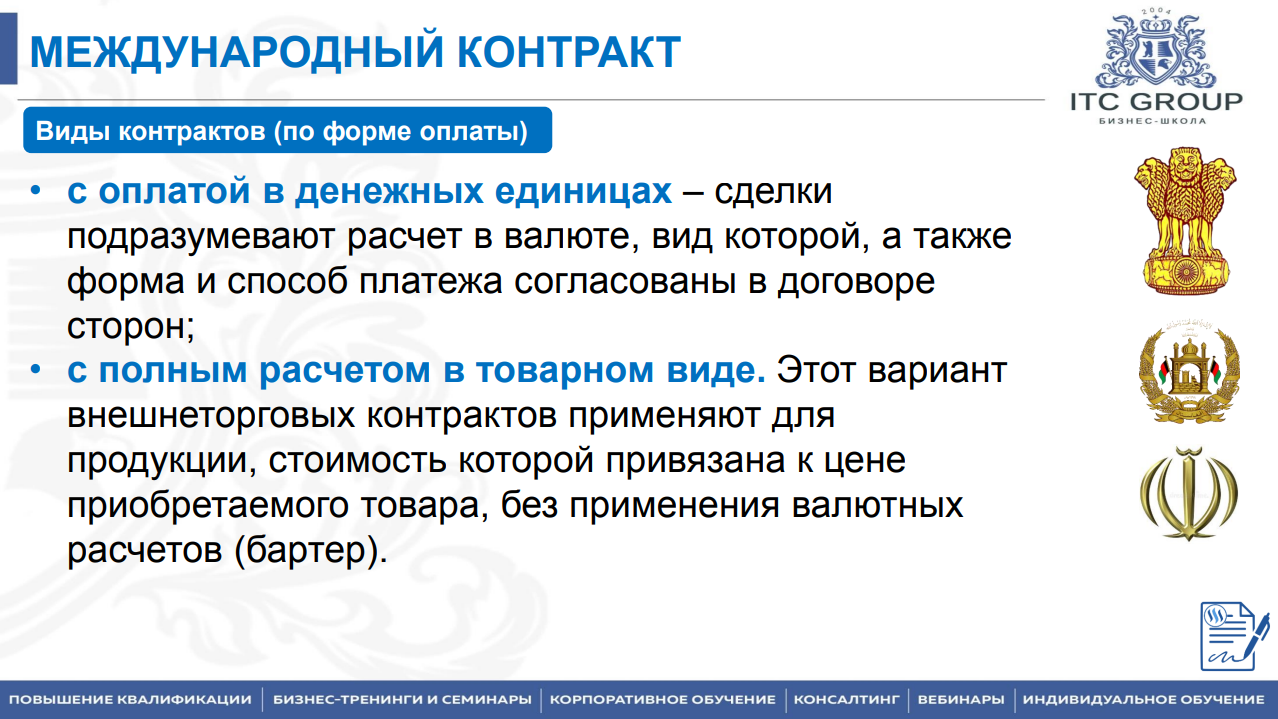 МЕЖДУНАРОДНЫЙ КОНТРАКТ

2004
ITC GROUP
БИЗНЕС-ШКОЛА

Виды контрактов (по форме оплаты)

• с оплатой в денежных единицах – сделки подразумевают расчет в валюте, вид которой, а также форма и способ платежа согласованы в договоре сторон;
• с полным расчетом в товарном виде. Этот вариант внешнеторговых контрактов применяют для продукции, стоимость которой привязана к цене приобретаемого товара, без применения валютных расчетов (бартер).

ПОВЫШЕНИЕ КВАЛИФИКАЦИИ | БИЗНЕС-ТРЕНИНГИ И СЕМИНАРЫ | КОРПОРАТИВНОЕ ОБУЧЕНИЕ | КОНСАЛТИНГ | ВЕБИНАРЫ | ИНДИВИДУАЛЬНОЕ ОБУЧЕНИЕ